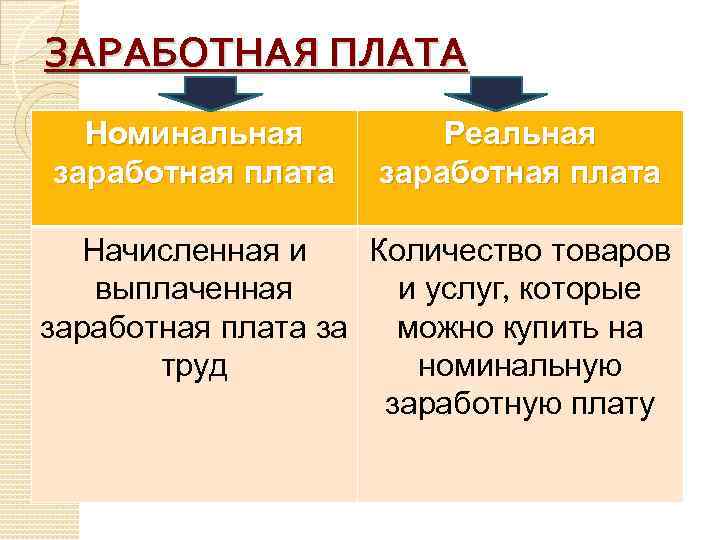 ЗАРАБОТНАЯ ПЛАТА

| Номинальная заработная плата | Реальная заработная плата |
|---|---|
| Начисленная и выплаченная заработная плата за труд | Количество товаров и услуг, которые можно купить на номинальную заработную плату |